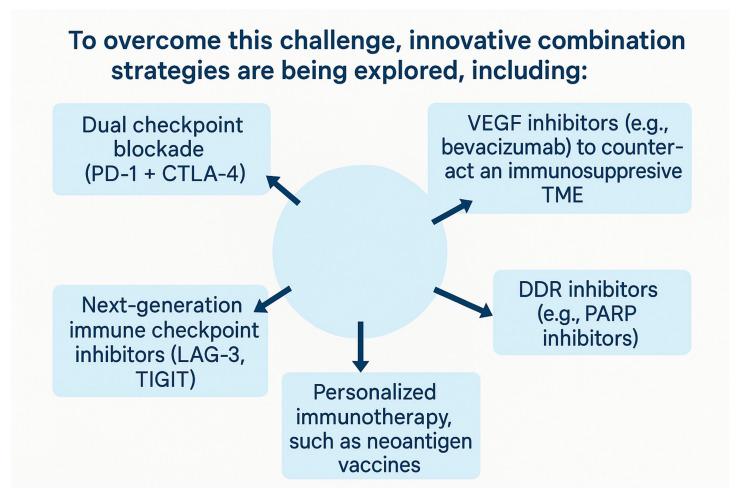 To overcome this challenge, innovative combination strategies are being explored, including:

Dual checkpoint blockade (PD-1 + CTLA-4)

VEGF inhibitors (e.g., bevacizumab) to counteract an immunosuppresive TME

Next-generation immune checkpoint inhibitors (LAG-3, TIGIT)

DDR inhibitors (e.g., PARP inhibitors)

Personalized immunotherapy, such as neoantigen vaccines